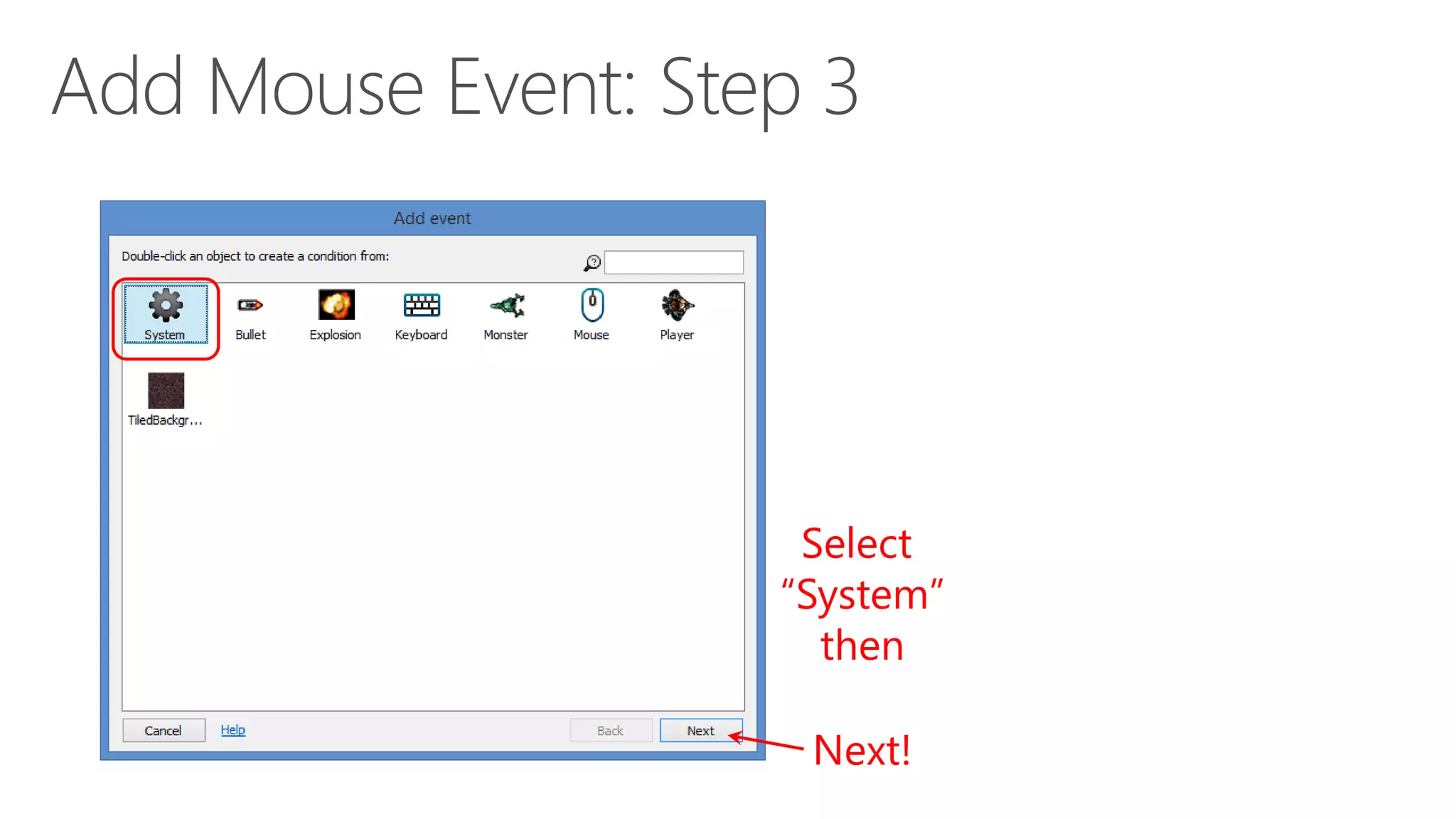 Add Mouse Event: Step 3

Add event

Double-click an object to create a condition from:

System
Bullet
Explosion
Keyboard
Monster
Mouse
Player
TiledBackgr...

Cancel
Help
Back
Next

Select "System" then

Next!